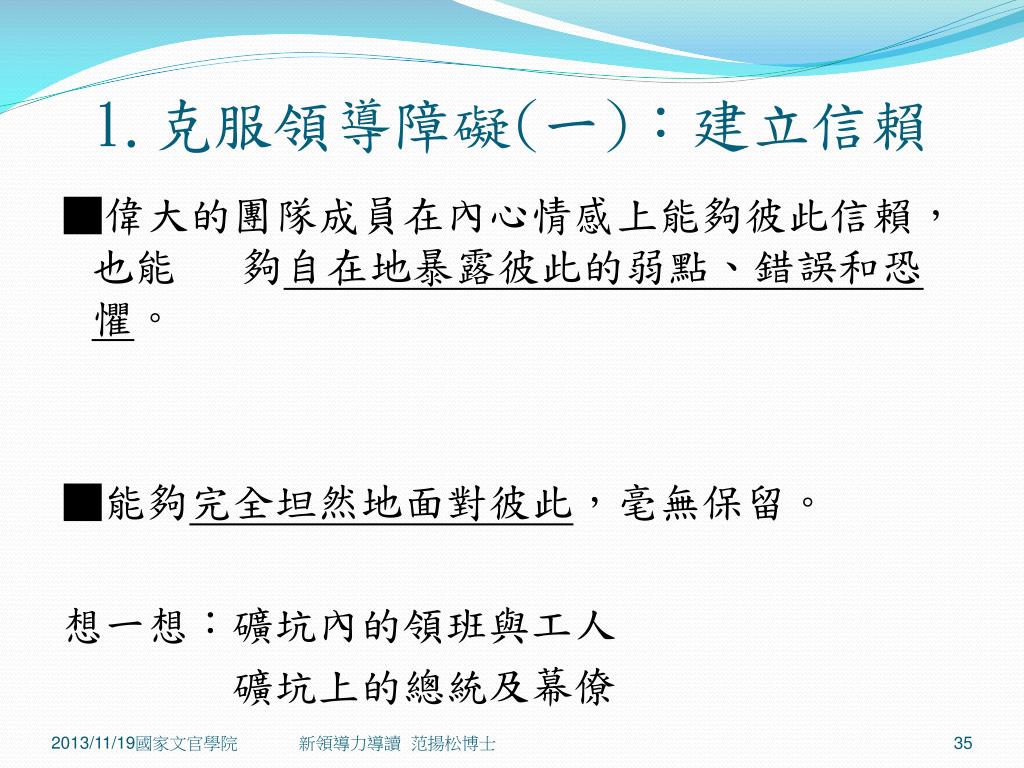 1. 克服領導障礙(一)：建立信賴

■偉大的團隊成員在內心情感上能夠彼此信賴，也能 夠自在地暴露彼此的弱點、錯誤和恐懼。

■能夠完全坦然地面對彼此，毫無保留。

想一想：礦坑內的領班與工人
礦坑上的總統及幕僚

2013/11/19國家文官學院 新領導力導讀 范揚松博士 35